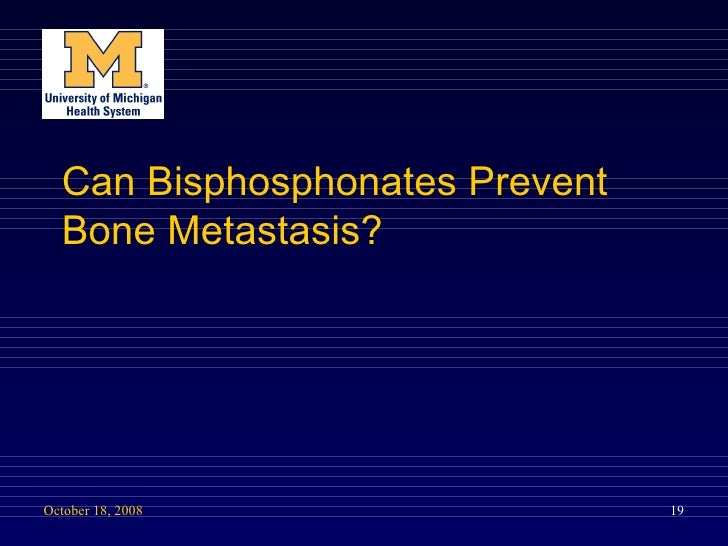 M
University of Michigan
Health System

Can Bisphosphonates Prevent Bone Metastasis?

October 18, 2008

19